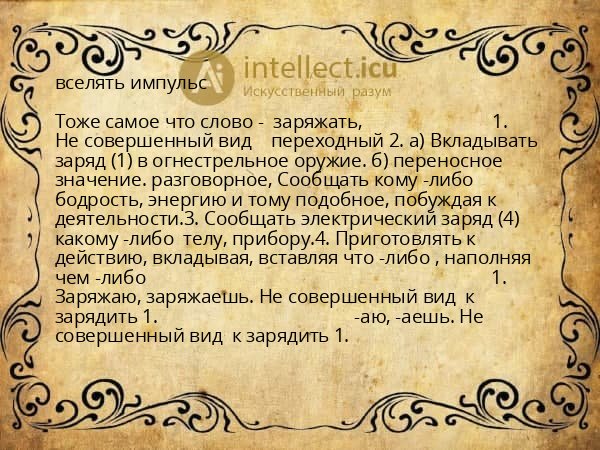 intellect.icu
Искусственный разум

вселять импульс

Тоже самое что слово - заряжать, 1. Не совершенный вид переходный 2. а) Вкладывать заряд (1) в огнестрельное оружие. б) переносное значение. разговорное, Сообщать кому -либо бодрость, энергию и тому подобное, побуждая к деятельности.3. Сообщать электрический заряд (4) какому -либо телу, прибору.4. Приготовлять к действию, вкладывая, вставляя что -либо , наполняя чем -либо 1. Заряжаю, заряжаешь. Не совершенный вид к зарядить 1. -аю, -аешь. Не совершенный вид к зарядить 1.